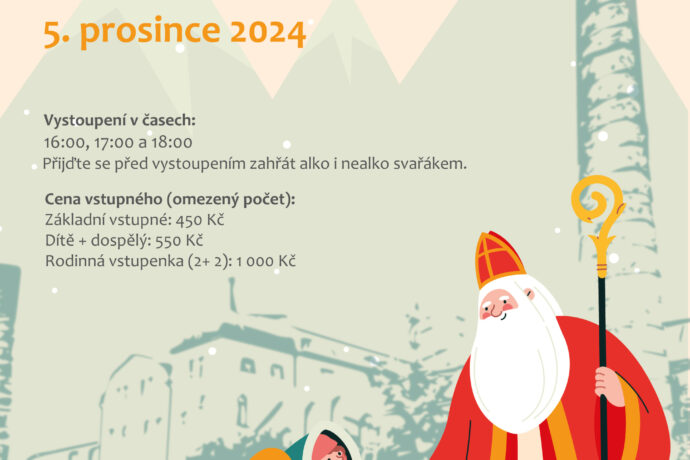 5. prosince 2024

Vystoupení v časech:
16:00, 17:00 a 18:00
Přijďte se před vystoupením zahřát alko i nealko svařákem.

Cena vstupného (omezený počet):
Základní vstupné: 450 Kč
Dítě + dospělý: 550 Kč
Rodinná vstupenka (2+ 2): 1 000 Kč